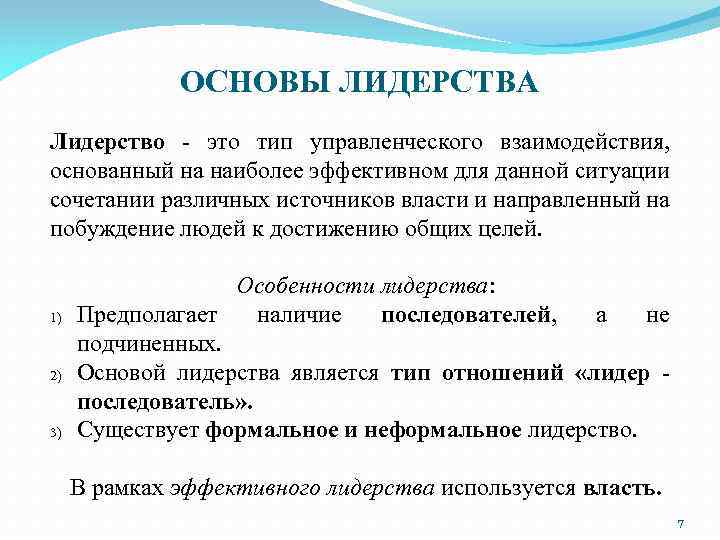 ОСНОВЫ ЛИДЕРСТВА

Лидерство - это тип управленческого взаимодействия, основанный на наиболее эффективном для данной ситуации сочетании различных источников власти и направленный на побуждение людей к достижению общих целей.

Особенности лидерства:

1) Предполагает наличие последователей, а не подчиненных.
2) Основой лидерства является тип отношений «лидер - последователь».
3) Существует формальное и неформальное лидерство.

В рамках эффективного лидерства используется власть.

7